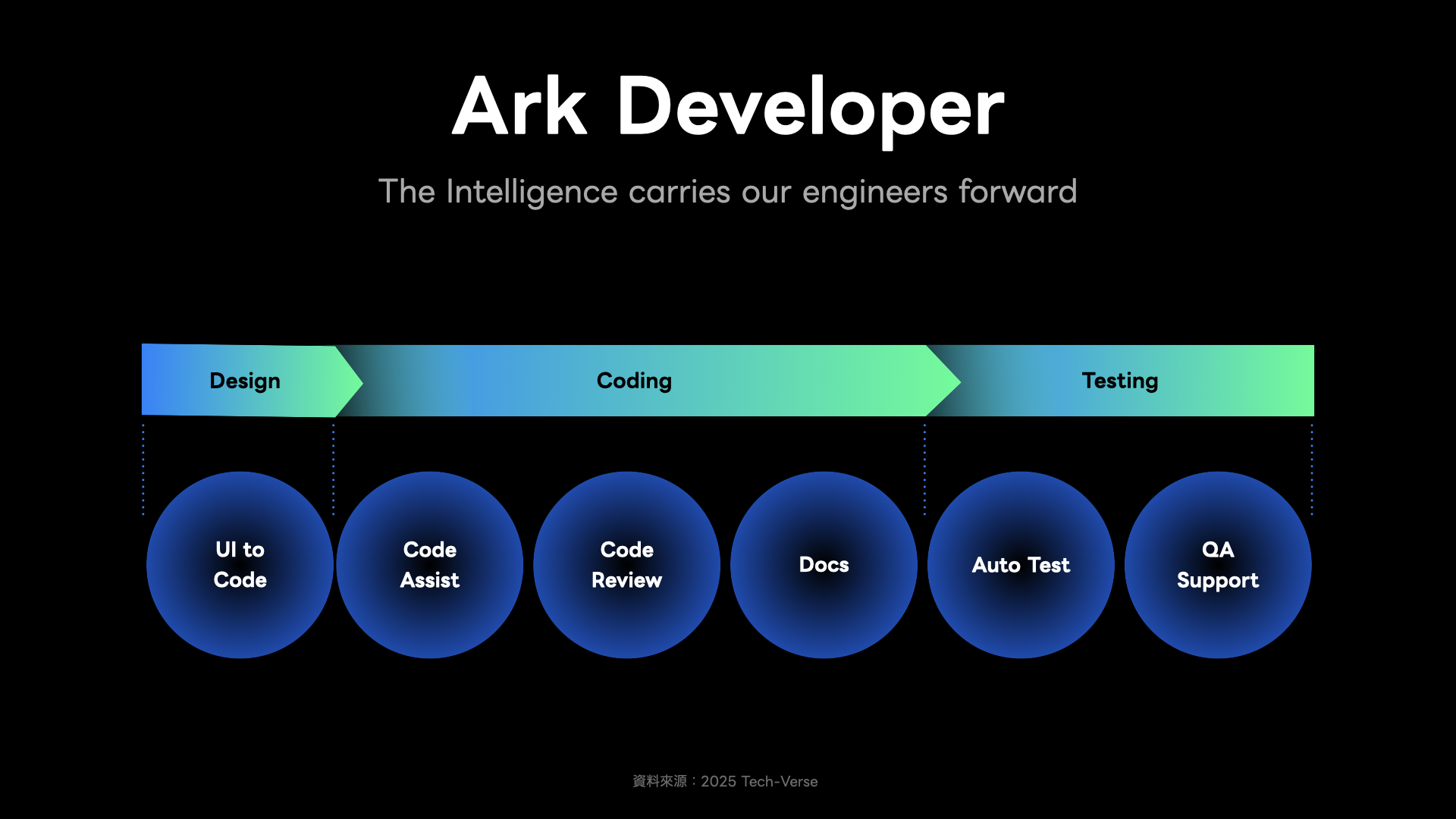 Ark Developer

The Intelligence carries our engineers forward

Design

Coding

Testing

UI to Code

Code Assist

Code Review

Docs

Auto Test

QA Support

資料來源：2025 Tech-Verse